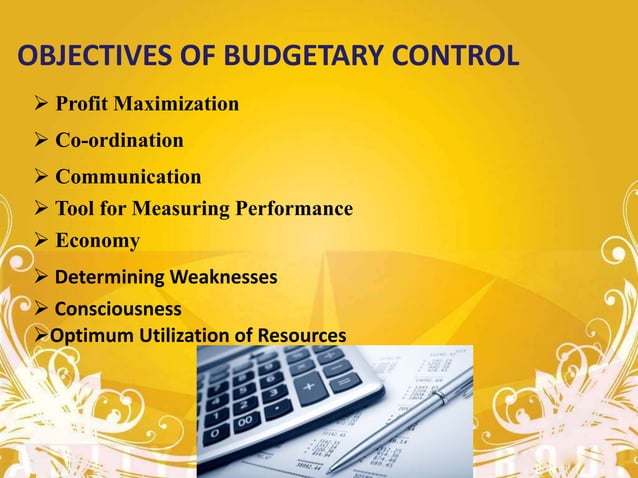 OBJECTIVES OF BUDGETARY CONTROL

➢ Profit Maximization
➢ Co-ordination
➢ Communication
➢ Tool for Measuring Performance
➢ Economy
➢ Determining Weaknesses
➢ Consciousness
➢Optimum Utilization of Resources